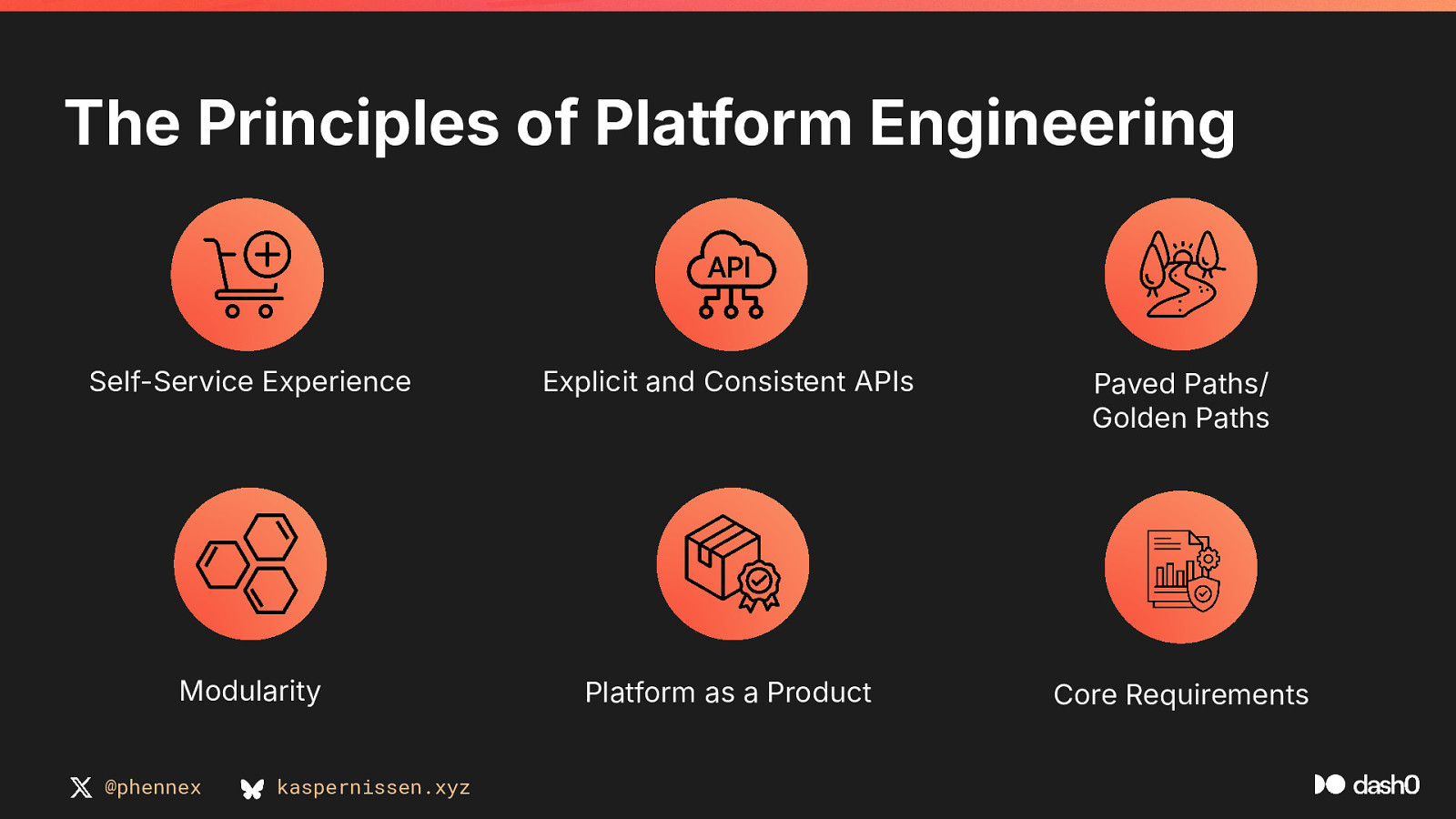 The Principles of Platform Engineering

API

Self-Service Experience

Explicit and Consistent APIs

Paved Paths/
Golden Paths

Modularity

Platform as a Product

Core Requirements

@phennex

kaspernissen.xyz

dash0